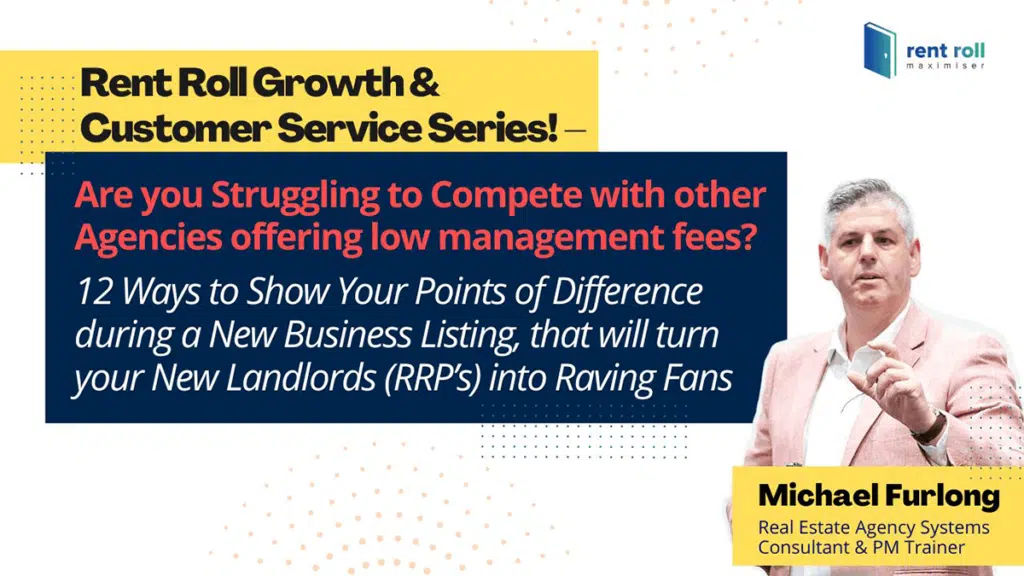 rent roll
maximiser

Rent Roll Growth & Customer Service Series! –

Are you Struggling to Compete with other Agencies offering low management fees?

12 Ways to Show Your Points of Difference during a New Business Listing, that will turn your New Landlords (RRP's) into Raving Fans

Michael Furlong
Real Estate Agency Systems Consultant & PM Trainer